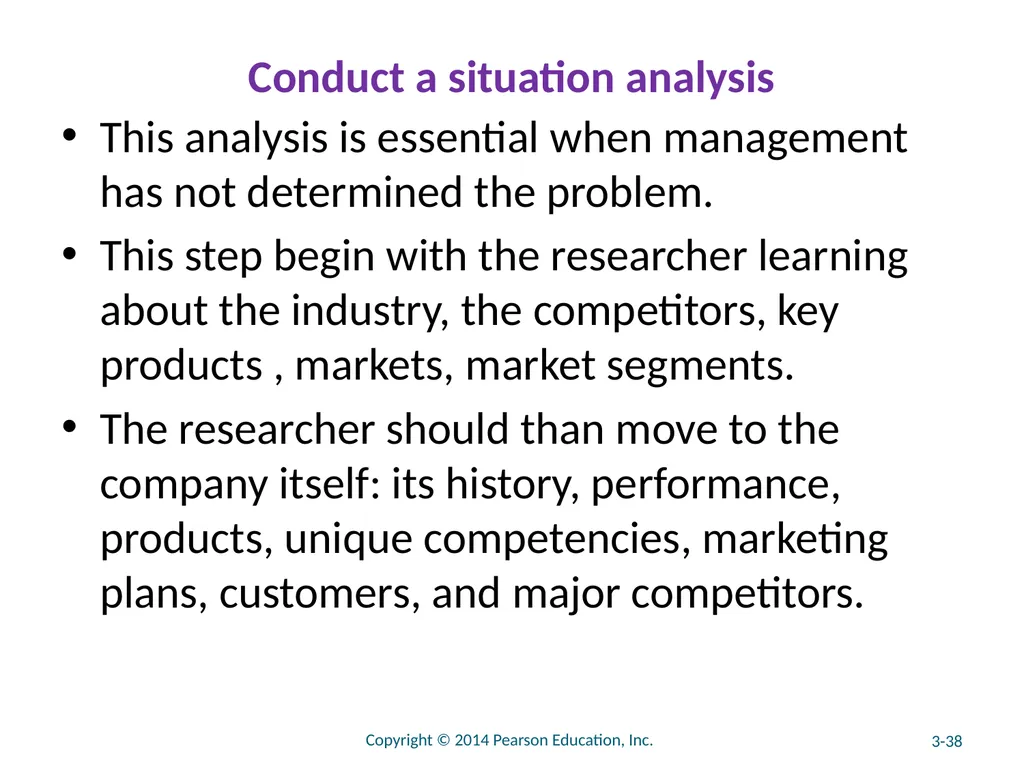 Conduct a situation analysis

• This analysis is essential when management has not determined the problem.

• This step begin with the researcher learning about the industry, the competitors, key products , markets, market segments.

• The researcher should than move to the company itself: its history, performance, products, unique competencies, marketing plans, customers, and major competitors.

Copyright © 2014 Pearson Education, Inc.

3-38